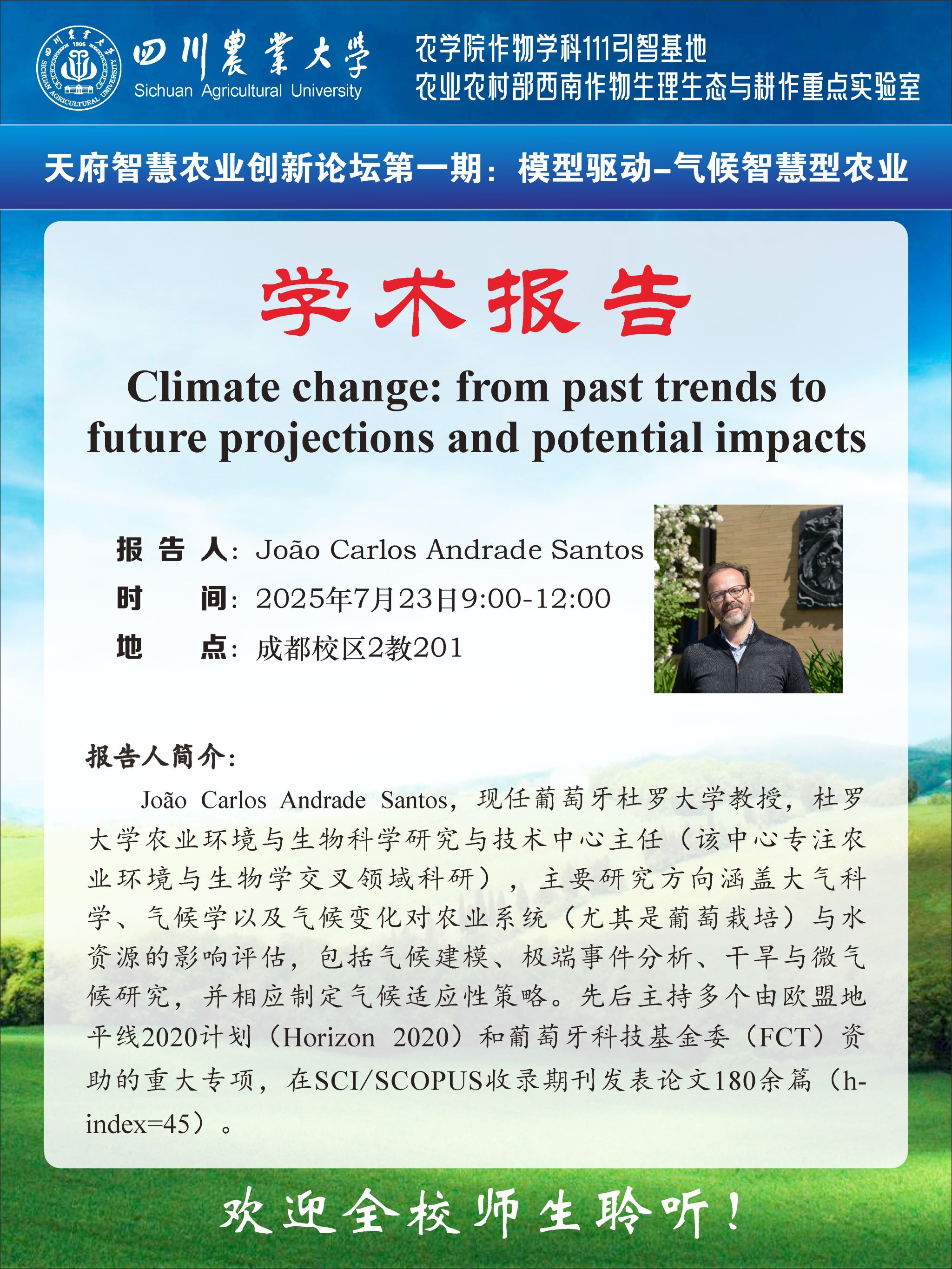 四川農業大學 1906 SICHUAN AGRICULTURAL UNIVERSITY
四川農業大學
Sichuan Agricultural University

农学院作物学科111引智基地
农业农村部西南作物生理生态与耕作重点实验室

天府智慧农业创新论坛第一期：模型驱动–气候智慧型农业

学术报告

Climate change: from past trends to future projections and potential impacts

报 告 人：João Carlos Andrade Santos
时 间：2025年7月23日9:00-12:00
地 点：成都校区2教201

报告人简介：

João Carlos Andrade Santos，现任葡萄牙杜罗大学教授，杜罗大学农业环境与生物科学研究与技术中心主任（该中心专注农业环境与生物学交叉领域科研），主要研究方向涵盖大气科学、气候学以及气候变化对农业系统（尤其是葡萄栽培）与水资源的影响评估，包括气候建模、极端事件分析、干旱与微气候研究，并相应制定气候适应性策略。先后主持多个由欧盟地平线2020计划（Horizon 2020）和葡萄牙科技基金委（FCT）资助的重大专项，在SCI/SCOPUS收录期刊发表论文180余篇（h-index=45）。

欢迎全校师生聆听！